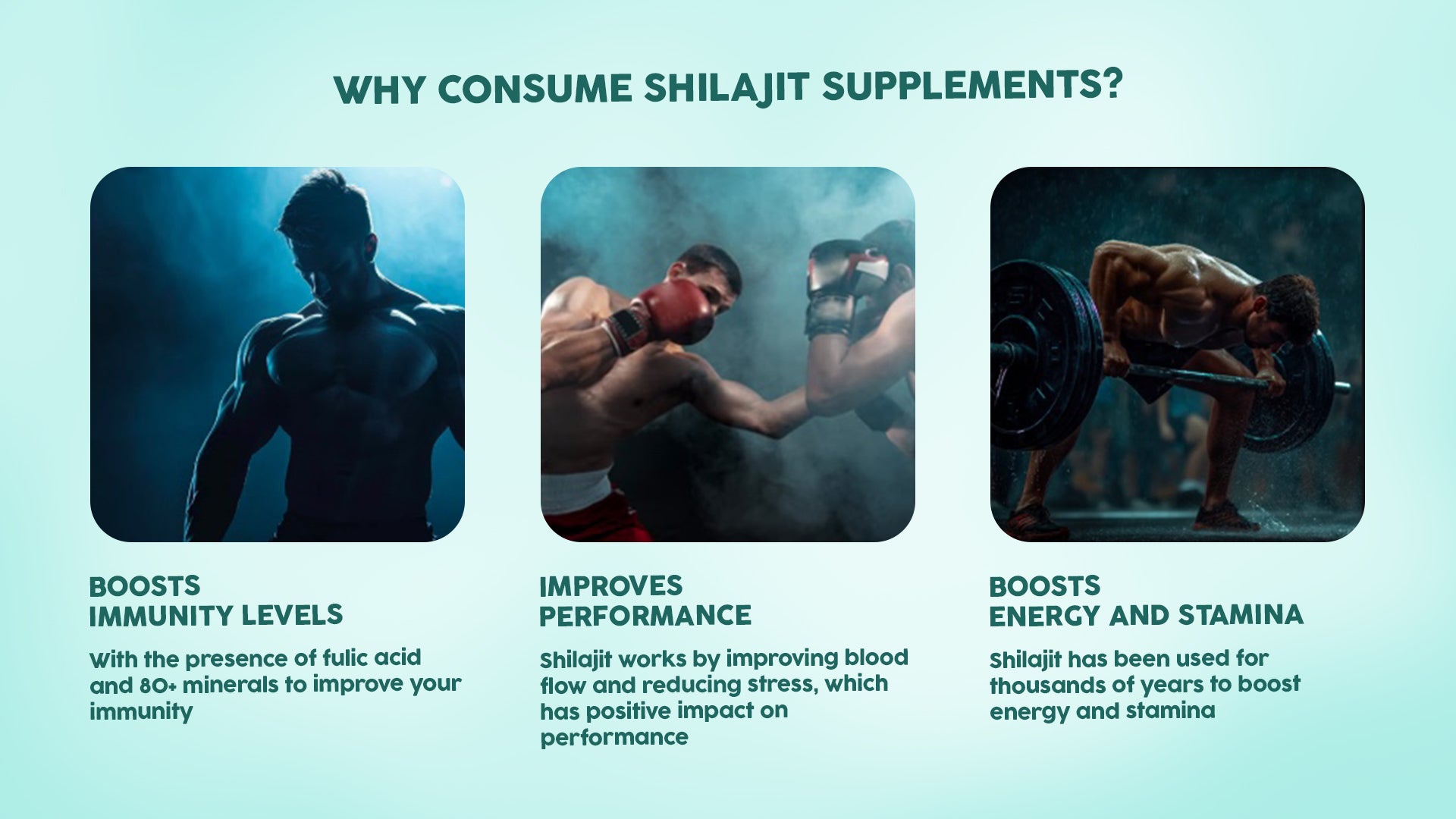 WHY CONSUME SHILAJIT SUPPLEMENTS?

BOOSTS
IMMUNITY LEVELS

With the presence of fulic acid and 80+ minerals to improve your immunity

IMPROVES
PERFORMANCE

Shilajit works by improving blood flow and reducing stress, which has positive impact on performance

BOOSTS
ENERGY AND STAMINA

Shilajit has been used for thousands of years to boost energy and stamina